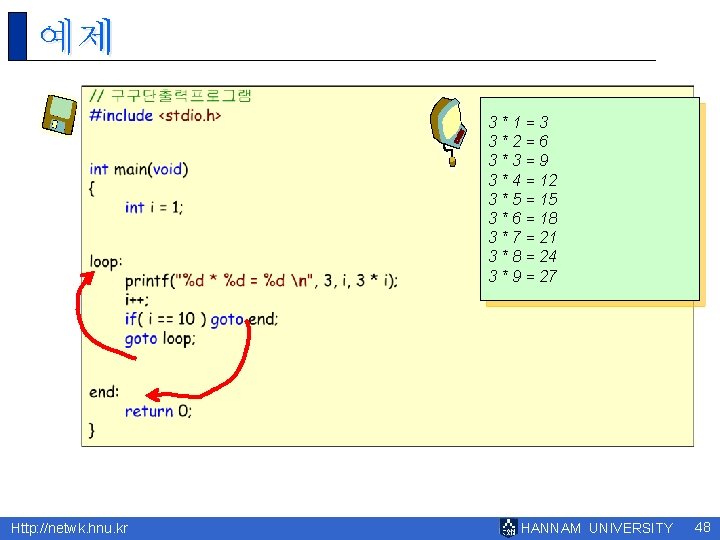 예제

// 구구단출력프로그램
#include <stdio.h>

int main(void)
{
int i = 1;

loop:
printf("%d * %d = %d \n", 3, i, 3 * i);
i++;
if( i == 10 ) goto end;
goto loop;

end:
return 0;
}

3 * 1 = 3
3 * 2 = 6
3 * 3 = 9
3 * 4 = 12
3 * 5 = 15
3 * 6 = 18
3 * 7 = 21
3 * 8 = 24
3 * 9 = 27

Http://netwk.hnu.kr
HANNAM UNIVERSITY
48